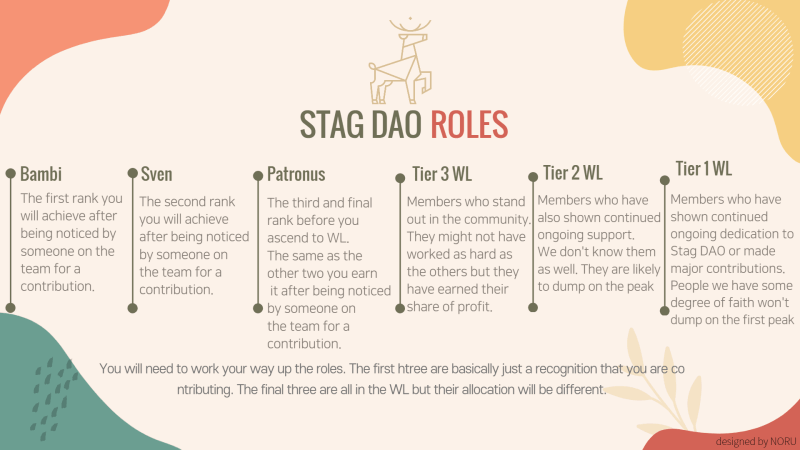 STAG DAO ROLES

Bambi
The first rank you will achieve after being noticed by someone on the team for a contribution.

Sven
The second rank you will achieve after being noticed by someone on the team for a contribution.

Patronus
The third and final rank before you ascend to WL.
The same as the other two you earn it after being noticed by someone on the team for a contribution.

Tier 3 WL
Members who stand out in the community. They might not have worked as hard as the others but they have earned their share of profit.

Tier 2 WL
Members who have also shown continued ongoing support. We don't know them as well. They are likely to dump on the peak

Tier 1 WL
Members who have shown continued ongoing dedication to Stag DAO or made major contributions. People we have some degree of faith won't dump on the first peak

You will need to work your way up the roles. The first htree are basically just a recognition that you are contributing. The final three are all in the WL but their allocation will be different.

designed by NORU